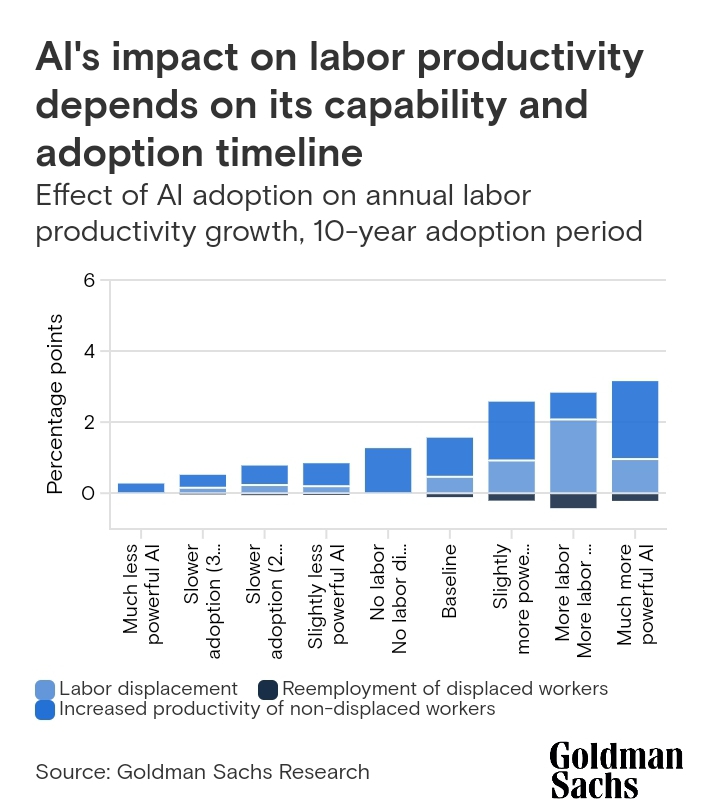 AI's impact on labor productivity depends on its capability and adoption timeline

Effect of AI adoption on annual labor productivity growth, 10-year adoption period

Percentage points

6
4
2
0

Much less powerful AI
Slower adoption (3...
Slower adoption (2...
Slightly less powerful AI
No labor No labor di...
Baseline
Slightly more powe...
More labor More labor ...
Much more powerful AI

Labor displacement
Reemployment of displaced workers
Increased productivity of non-displaced workers

Source: Goldman Sachs Research

Goldman Sachs